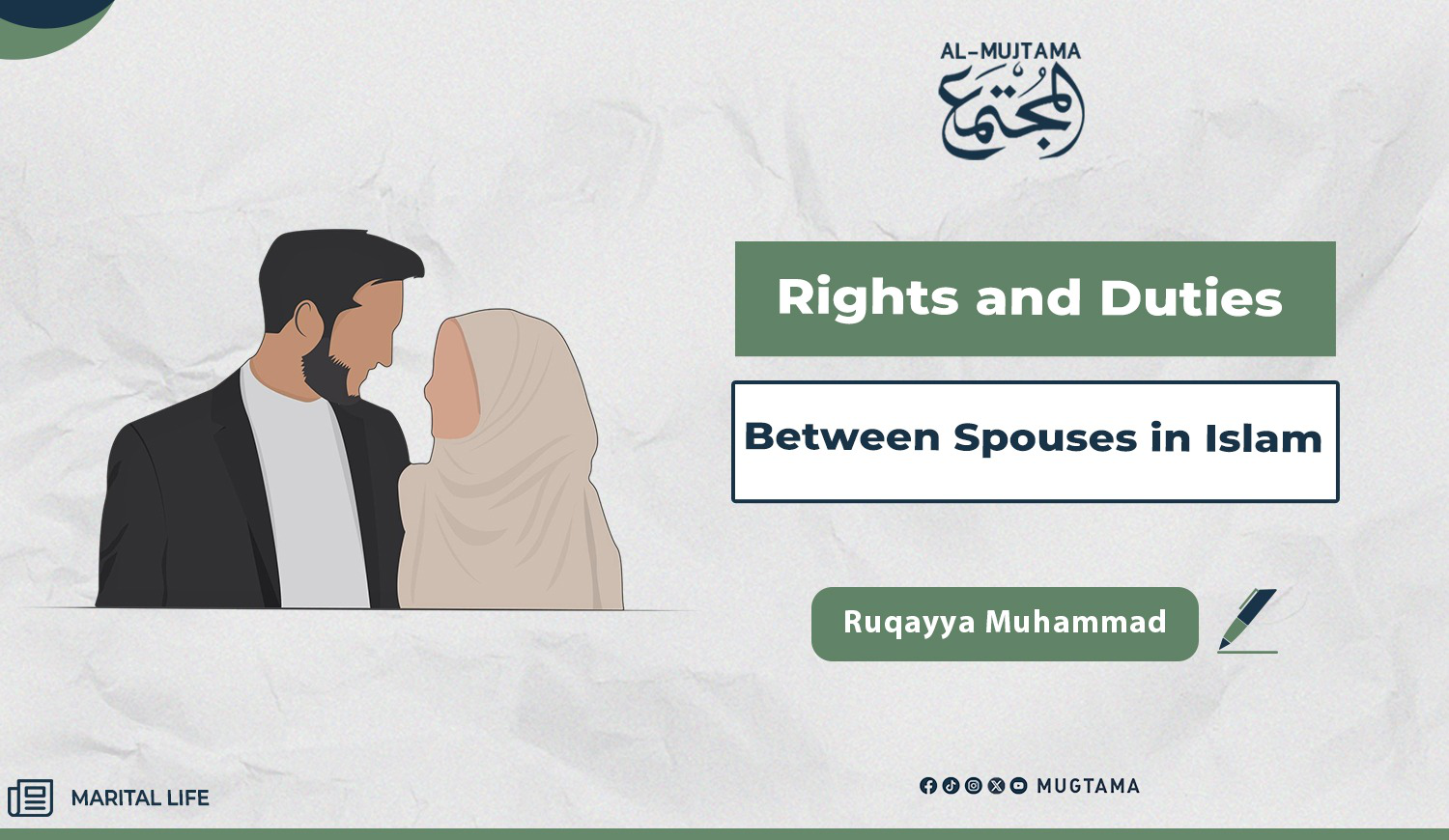 AL-MUJTAMA
المجتمع

Rights and Duties

Between Spouses in Islam

Ruqayya Muhammad

MARITAL LIFE

MUGTAMA